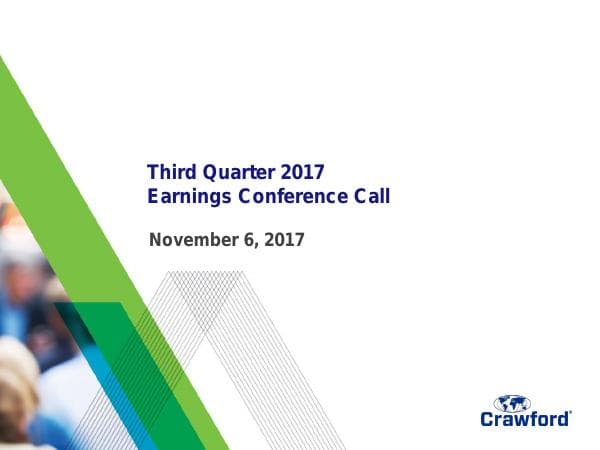 Third Quarter 2017
Earnings Conference Call

November 6, 2017

Crawford®